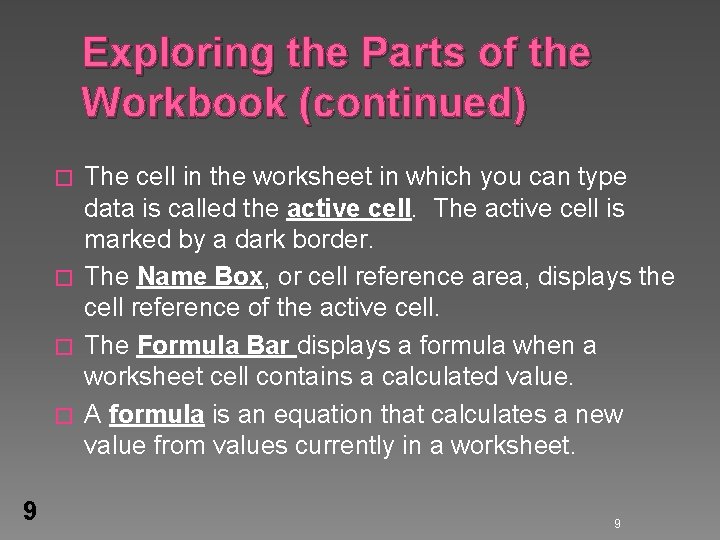 Exploring the Parts of the Workbook (continued)

□ The cell in the worksheet in which you can type data is called the active cell. The active cell is marked by a dark border.

□ The Name Box, or cell reference area, displays the cell reference of the active cell.

□ The Formula Bar displays a formula when a worksheet cell contains a calculated value.

□ A formula is an equation that calculates a new value from values currently in a worksheet.

9

9